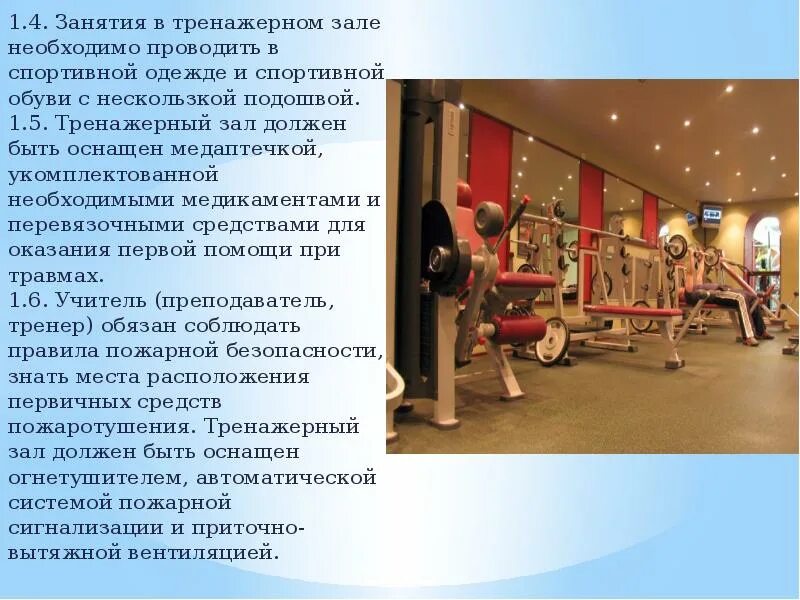 1.4. Занятия в тренажерном зале необходимо проводить в спортивной одежде и спортивной обуви с нескользкой подошвой.
1.5. Тренажерный зал должен быть оснащен медаптечкой, укомплектованной необходимыми медикаментами и перевязочными средствами для оказания первой помощи при травмах.
1.6. Учитель (преподаватель, тренер) обязан соблюдать правила пожарной безопасности, знать места расположения первичных средств пожаротушения. Тренажерный зал должен быть оснащен огнетушителем, автоматической системой пожарной сигнализации и приточно-вытяжной вентиляцией.